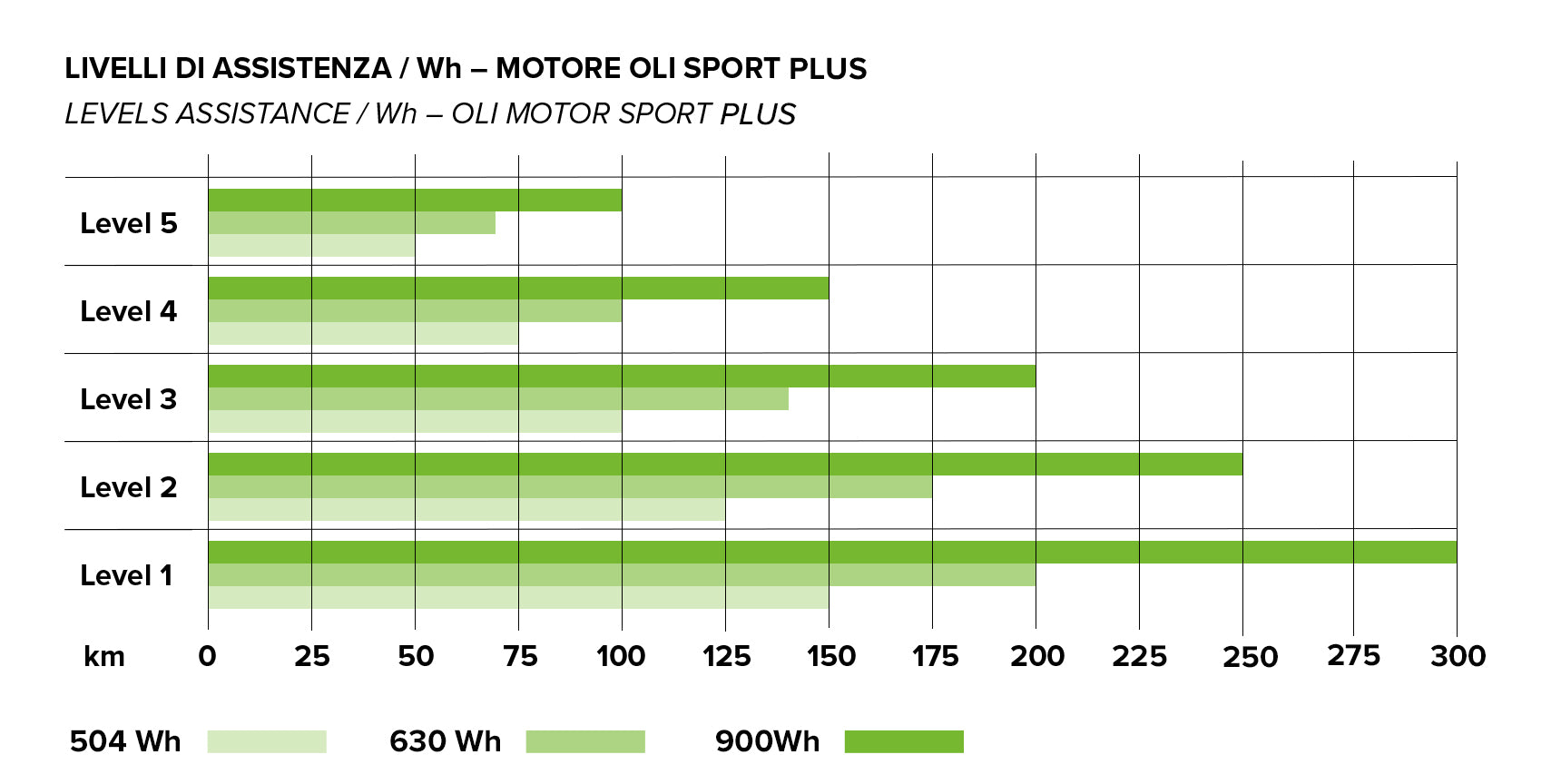 LIVELLI DI ASSISTENZA / Wh – MOTORE OLI SPORT PLUS
LEVELS ASSISTANCE / Wh – OLI MOTOR SPORT PLUS

Level 5
Level 4
Level 3
Level 2
Level 1

km 0 25 50 75 100 125 150 175 200 225 250 275 300

504 Wh 630 Wh 900Wh